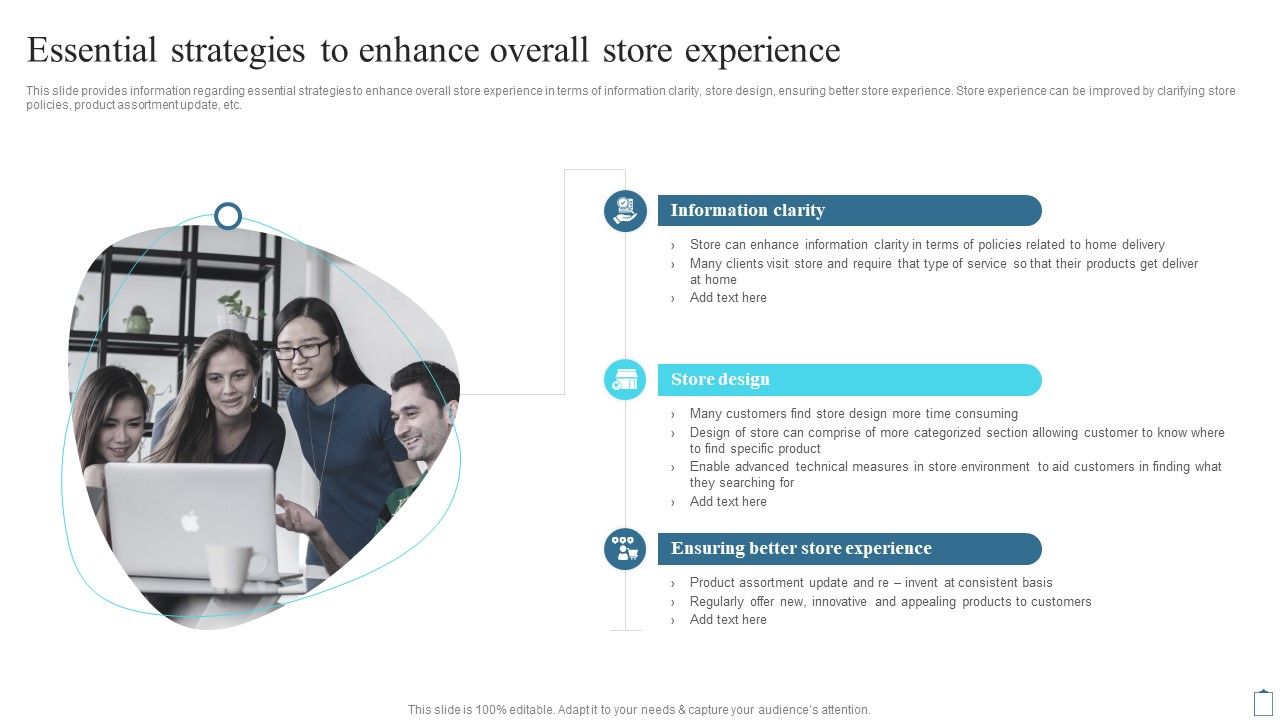 Essential strategies to enhance overall store experience

This slide provides information regarding essential strategies to enhance overall store experience in terms of information clarity, store design, ensuring better store experience. Store experience can be improved by clarifying store policies, product assortment update, etc.

Information clarity

› Store can enhance information clarity in terms of policies related to home delivery
› Many clients visit store and require that type of service so that their products get deliver at home
› Add text here

Store design

› Many customers find store design more time consuming
› Design of store can comprise of more categorized section allowing customer to know where to find specific product
› Enable advanced technical measures in store environment to aid customers in finding what they searching for
› Add text here

Ensuring better store experience

› Product assortment update and re – invent at consistent basis
› Regularly offer new, innovative and appealing products to customers
› Add text here

This slide is 100% editable. Adapt it to your needs & capture your audience's attention.